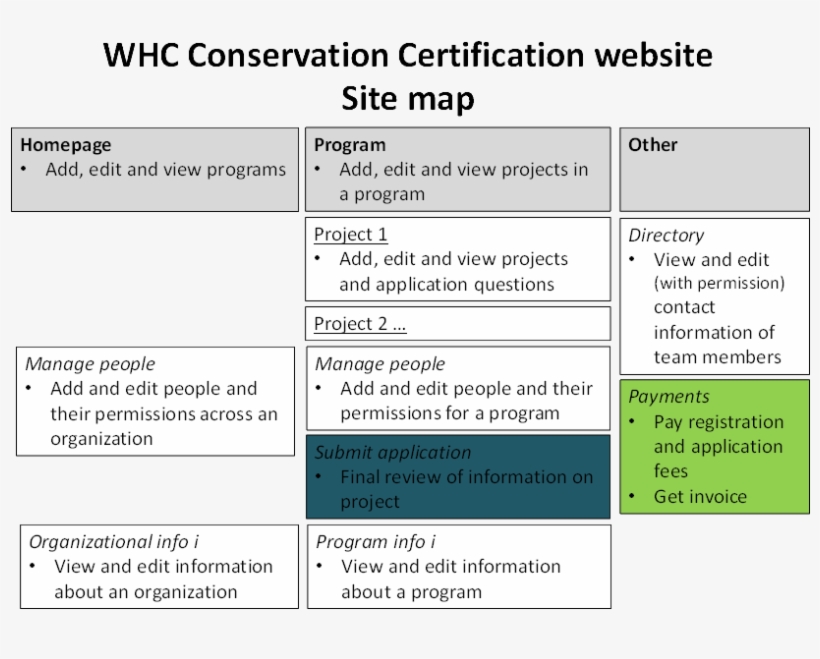 WHC Conservation Certification website
Site map

Homepage
• Add, edit and view programs

Manage people
• Add and edit people and their permissions across an organization

Organizational info i
• View and edit information about an organization

Program
• Add, edit and view projects in a program

Project 1
• Add, edit and view projects and application questions

Project 2 …

Manage people
• Add and edit people and their permissions for a program

Submit application
• Final review of information on project

Program info i
• View and edit information about a program

Other

Directory
• View and edit (with permission) contact information of team members

Payments
• Pay registration and application fees
• Get invoice